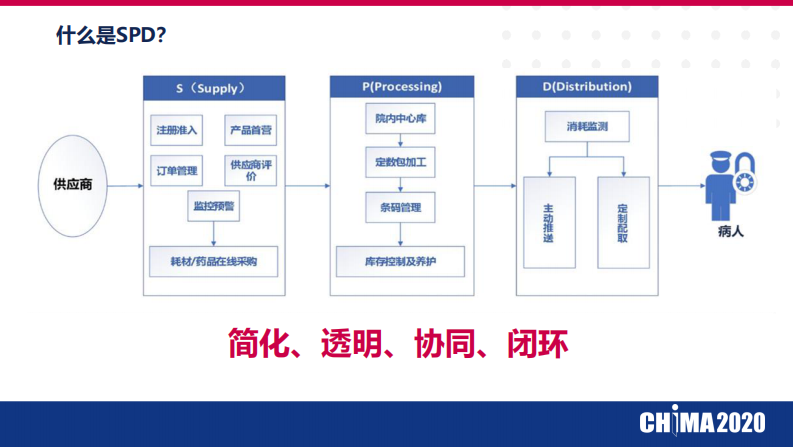 什么是SPD?

供应商

S（Supply）

注册准入

产品首营

订单管理

供应商评价

监控预警

耗材/药品在线采购

P(Processing)

院内中心库

定数包加工

条码管理

库存控制及养护

D(Distribution)

消耗监测

主动推送

定制配取

病人

简化、透明、协同、闭环

CHIMA2020